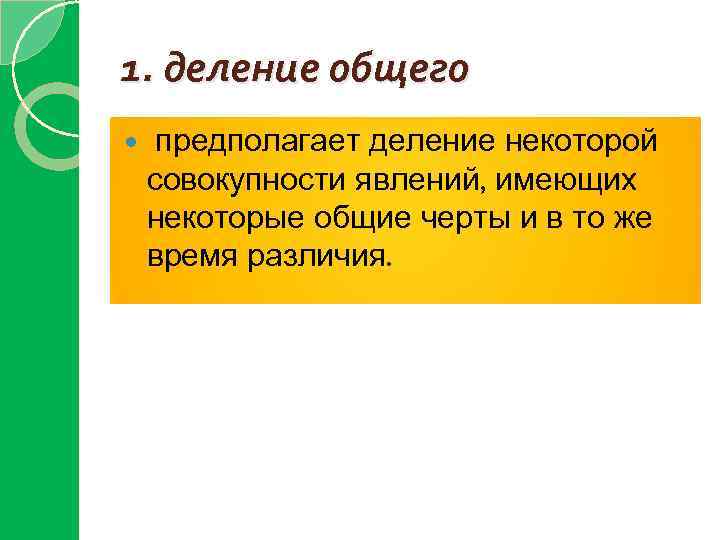 1. деление общего

предполагает деление некоторой совокупности явлений, имеющих некоторые общие черты и в то же время различия.